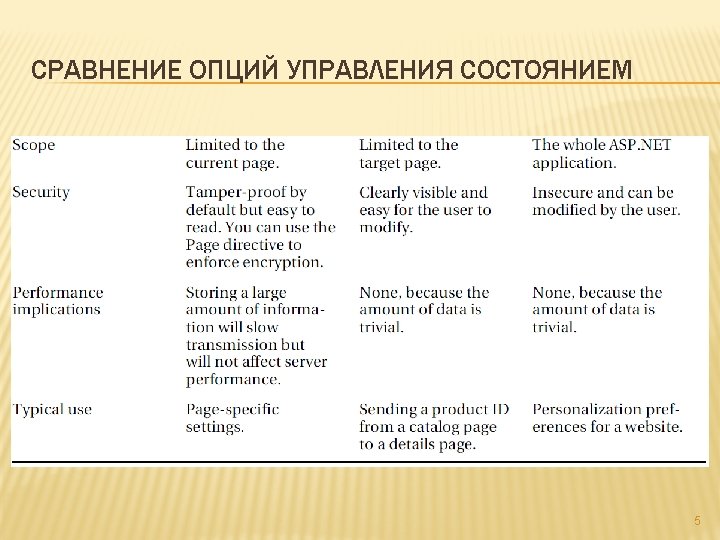 СРАВНЕНИЕ ОПЦИЙ УПРАВЛЕНИЯ СОСТОЯНИЕМ

| | | | |
|---|---|---|---|
| Scope | Limited to the current page. | Limited to the target page. | The whole ASP.NET application. |
| Security | Tamper-proof by default but easy to read. You can use the Page directive to enforce encryption. | Clearly visible and easy for the user to modify. | Insecure and can be modified by the user. |
| Performance implications | Storing a large amount of information will slow transmission but will not affect server performance. | None, because the amount of data is trivial. | None, because the amount of data is trivial. |
| Typical use | Page-specific settings. | Sending a product ID from a catalog page to a details page. | Personalization preferences for a website. |

5